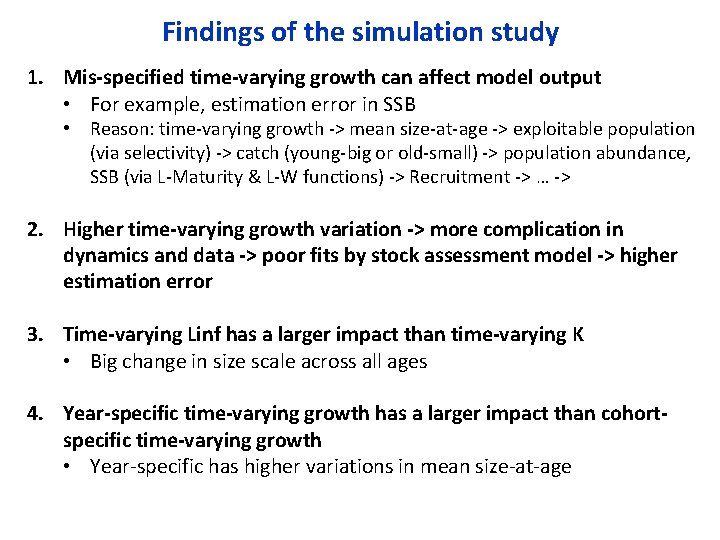 Findings of the simulation study

1. Mis-specified time-varying growth can affect model output
• For example, estimation error in SSB
• Reason: time-varying growth -> mean size-at-age -> exploitable population (via selectivity) -> catch (young-big or old-small) -> population abundance, SSB (via L-Maturity & L-W functions) -> Recruitment -> … ->

2. Higher time-varying growth variation -> more complication in dynamics and data -> poor fits by stock assessment model -> higher estimation error

3. Time-varying Linf has a larger impact than time-varying K
• Big change in size scale across all ages

4. Year-specific time-varying growth has a larger impact than cohort-specific time-varying growth
• Year-specific has higher variations in mean size-at-age